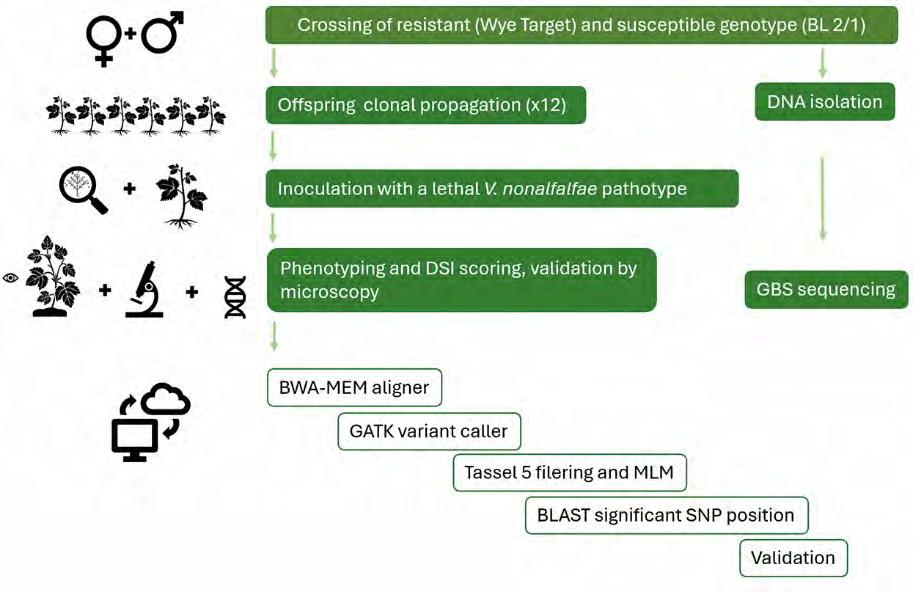 Crossing of resistant (Wye Target) and susceptible genotype (BL 2/1)

Offspring clonal propagation (x12)

DNA isolation

Inoculation with a lethal V. nonalfalfae pathotype

Phenotyping and DSI scoring, validation by microscopy

GBS sequencing

BWA-MEM aligner

GATK variant caller

Tassel 5 filering and MLM

BLAST significant SNP position

Validation